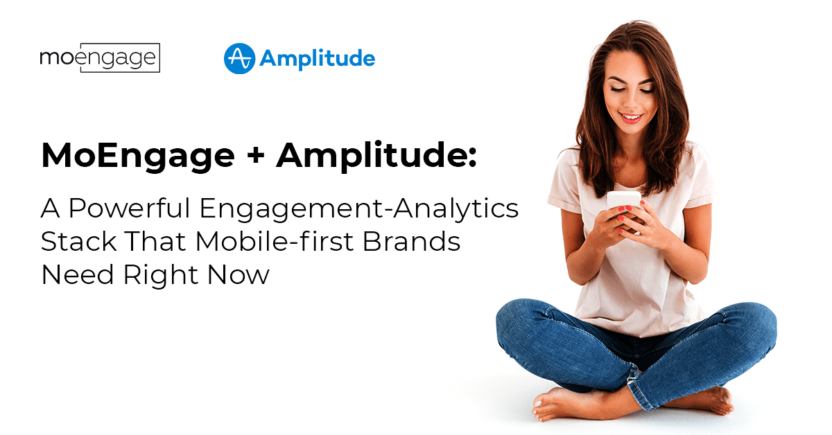 moengage

Amplitude

MoEngage + Amplitude:

A Powerful Engagement-Analytics Stack That Mobile-first Brands Need Right Now